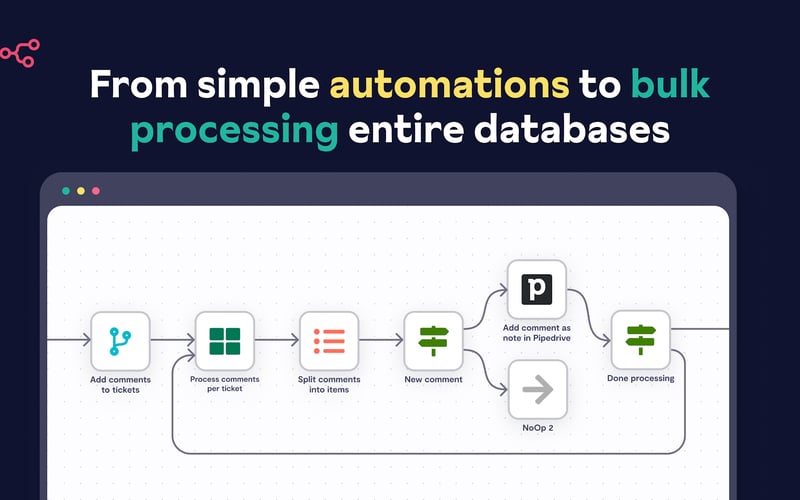 From simple automations to bulk processing entire databases

Add comments to tickets

Process comments per ticket

Split comments into items

New comment

p

Add comment as note in Pipedrive

NoOp 2

Done processing